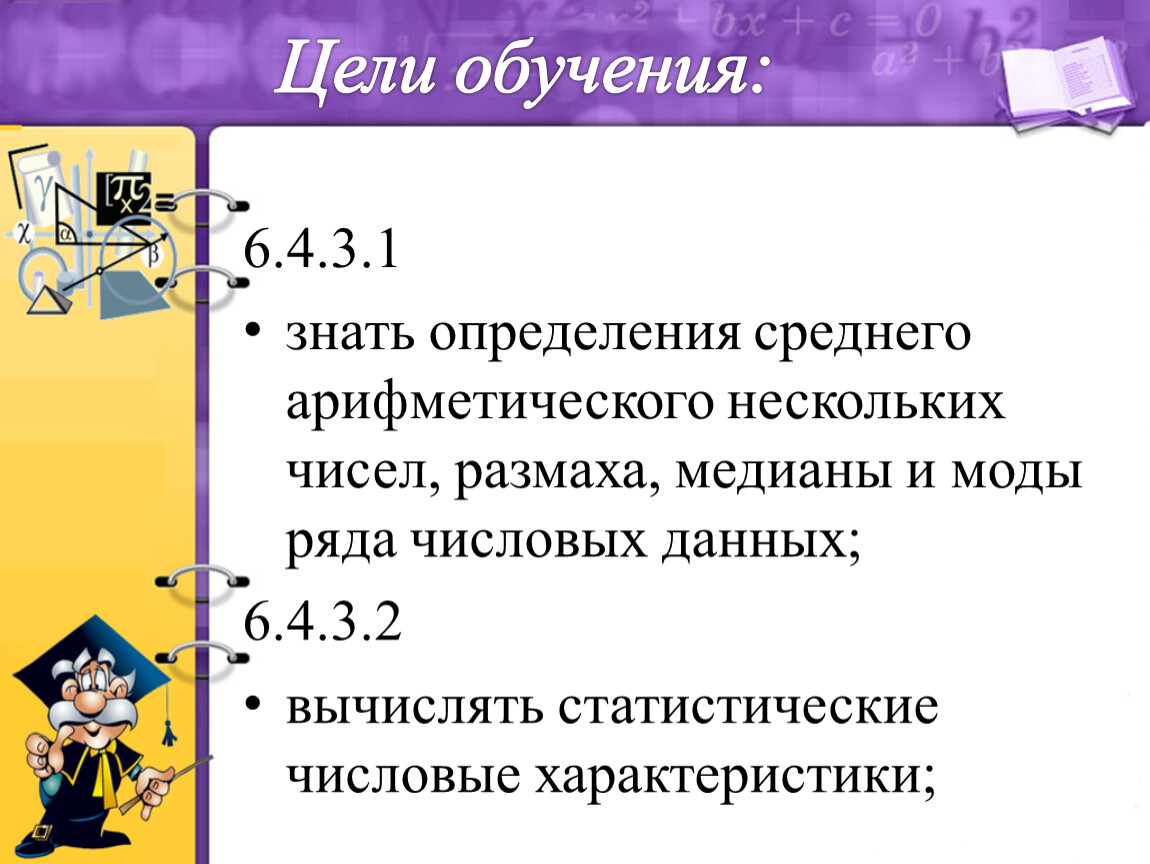 Цели обучения:

6.4.3.1

• знать определения среднего арифметического нескольких чисел, размаха, медианы и моды ряда числовых данных;

6.4.3.2

• вычислять статистические числовые характеристики;